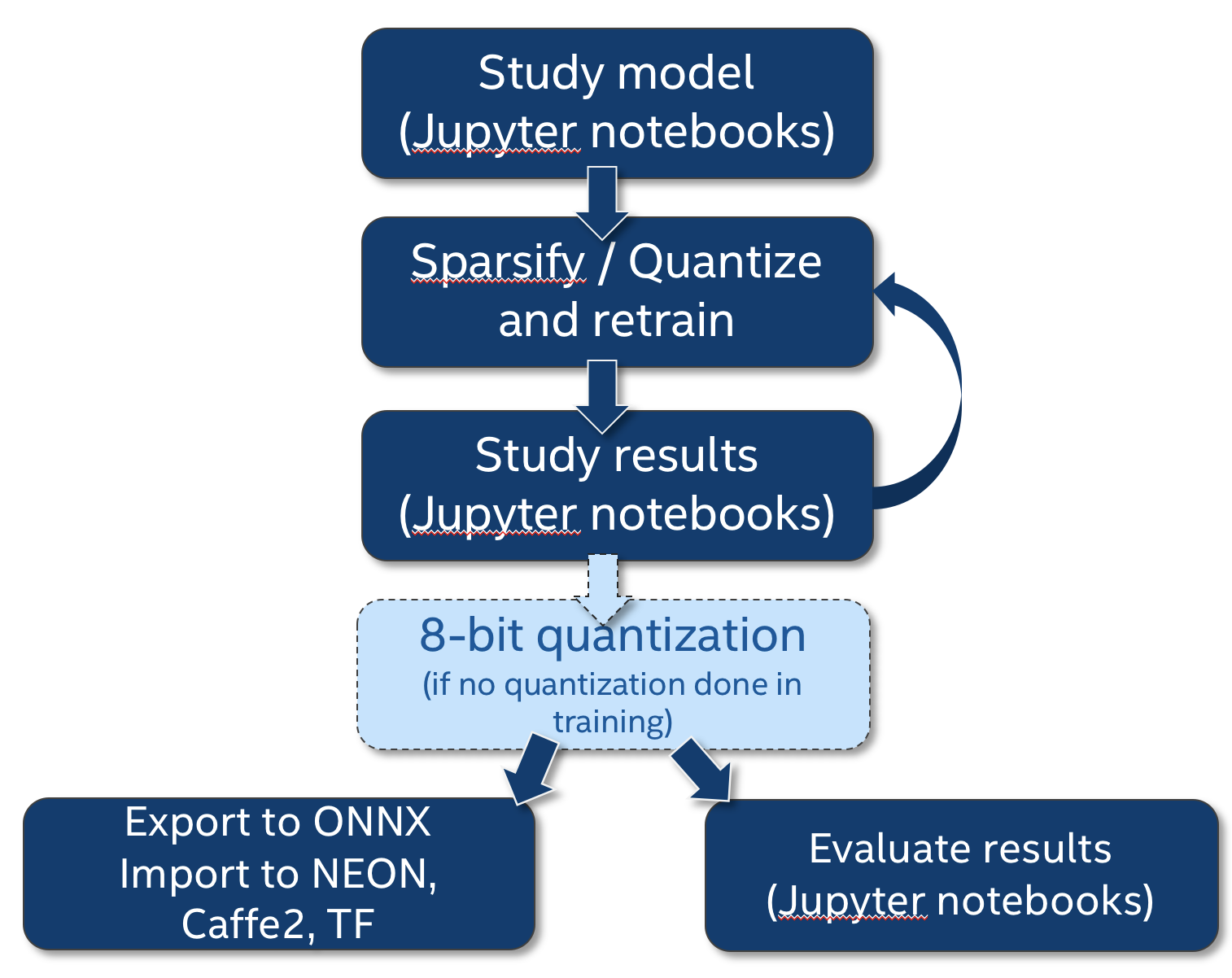 Study model
(Jupyter notebooks)

Sparsify / Quantize and retrain

Study results
(Jupyter notebooks)

8-bit quantization
(if no quantization done in training)

Export to ONNX
Import to NEON, Caffe2, TF

Evaluate results
(Jupyter notebooks)